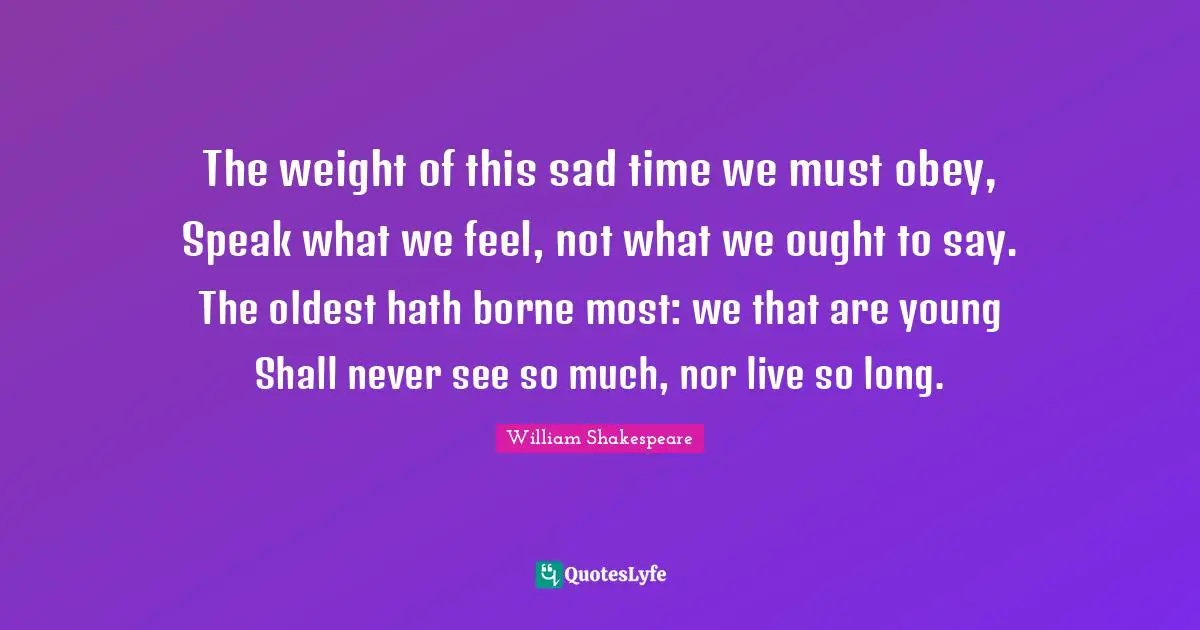 The weight of this sad time we must obey,
Speak what we feel, not what we ought to say.
The oldest hath borne most: we that are young
Shall never see so much, nor live so long.

William Shakespeare

QuotesLyfe